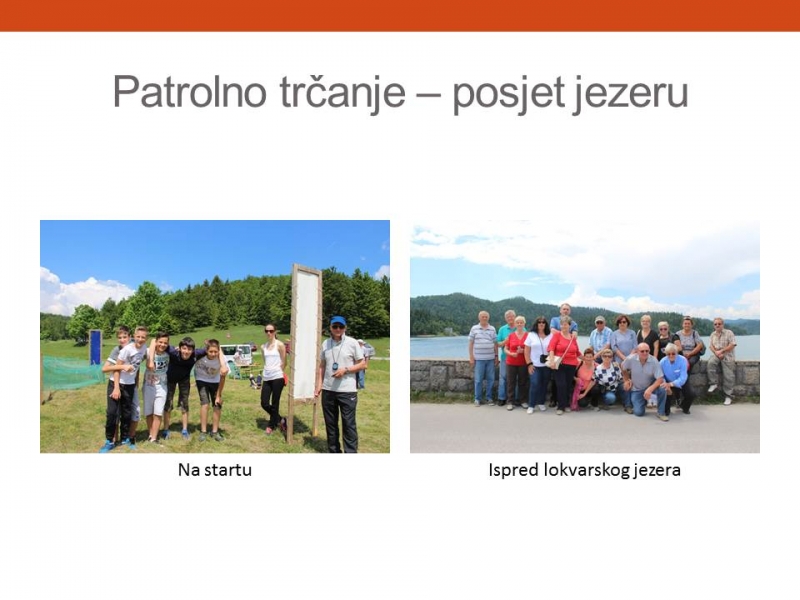 Patrolno trčanje – posjet jezeru

Na startu

Ispred lokvarskog jezera